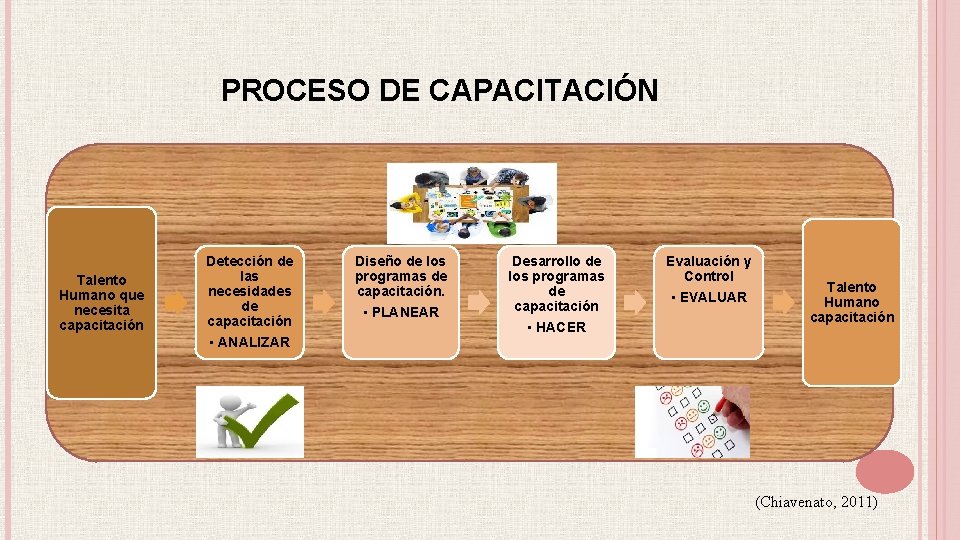 PROCESO DE CAPACITACIÓN

Talento Humano que necesita capacitación

Detección de las necesidades de capacitación
• ANALIZAR

Diseño de los programas de capacitación.
• PLANEAR

Desarrollo de los programas de capacitación
• HACER

Evaluación y Control
• EVALUAR

Talento Humano capacitación

(Chiavenato, 2011)